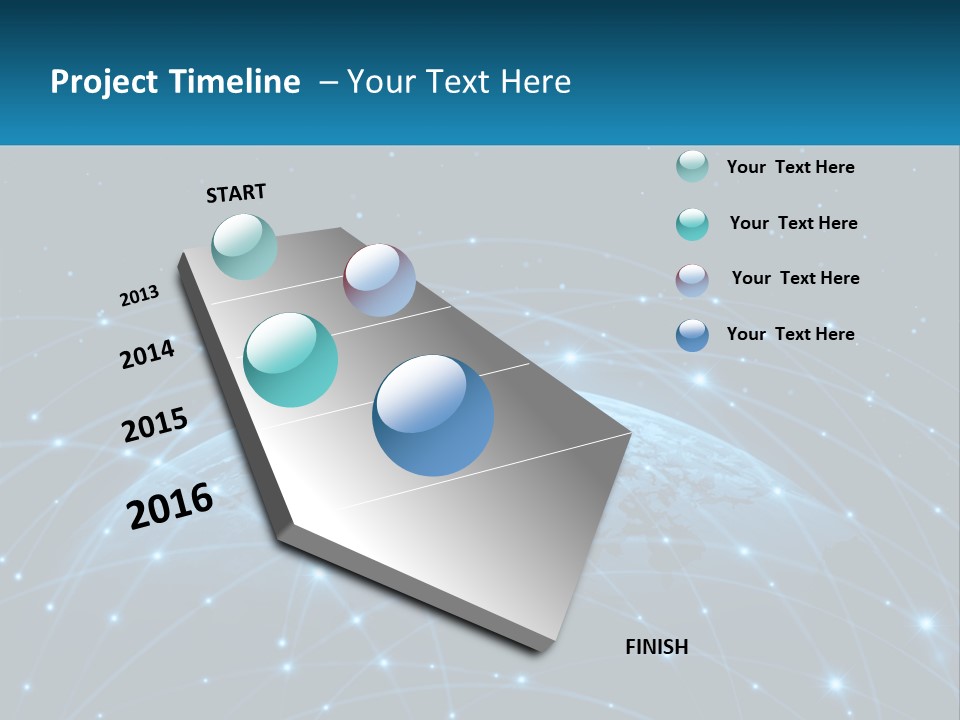 Project Timeline – Your Text Here

START

2013

2014

2015

2016

FINISH

Your Text Here

Your Text Here

Your Text Here

Your Text Here